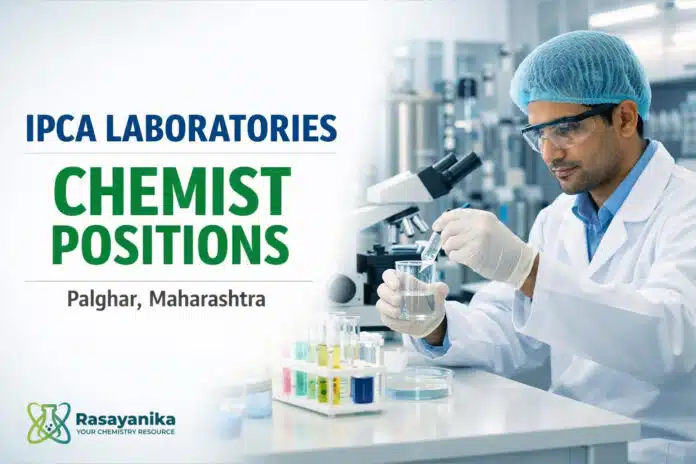 IPCA LABORATORIES

CHEMIST POSITIONS

Palghar, Maharashtra

Rasayanika
YOUR CHEMISTRY RESOURCE